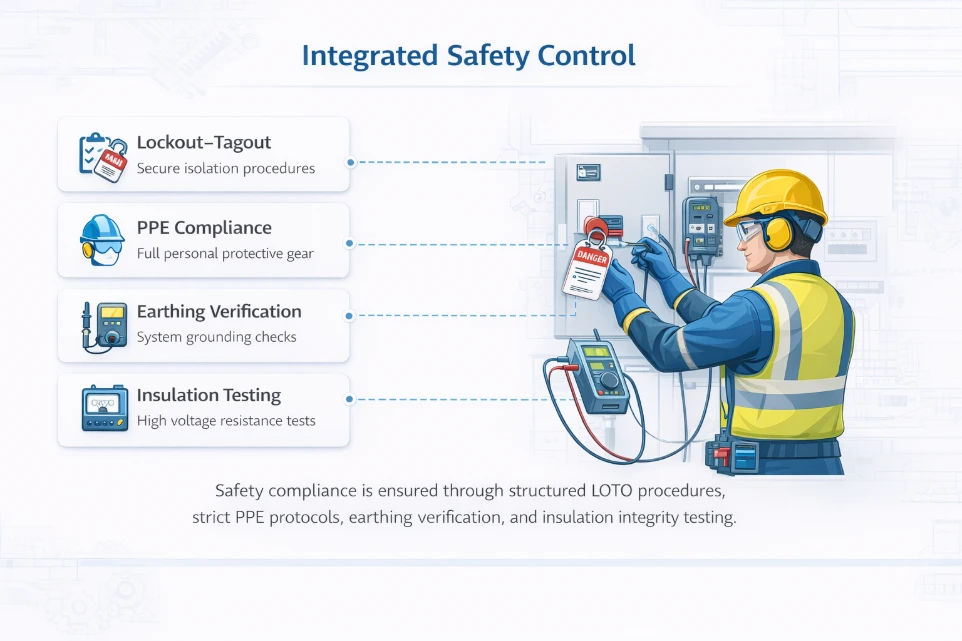 Integrated Safety Control

Lockout–Tagout
Secure isolation procedures

PPE Compliance
Full personal protective gear

Earthing Verification
System grounding checks

Insulation Testing
High voltage resistance tests

DANGER

Safety compliance is ensured through structured LOTO procedures, strict PPE protocols, earthing verification, and insulation integrity testing.